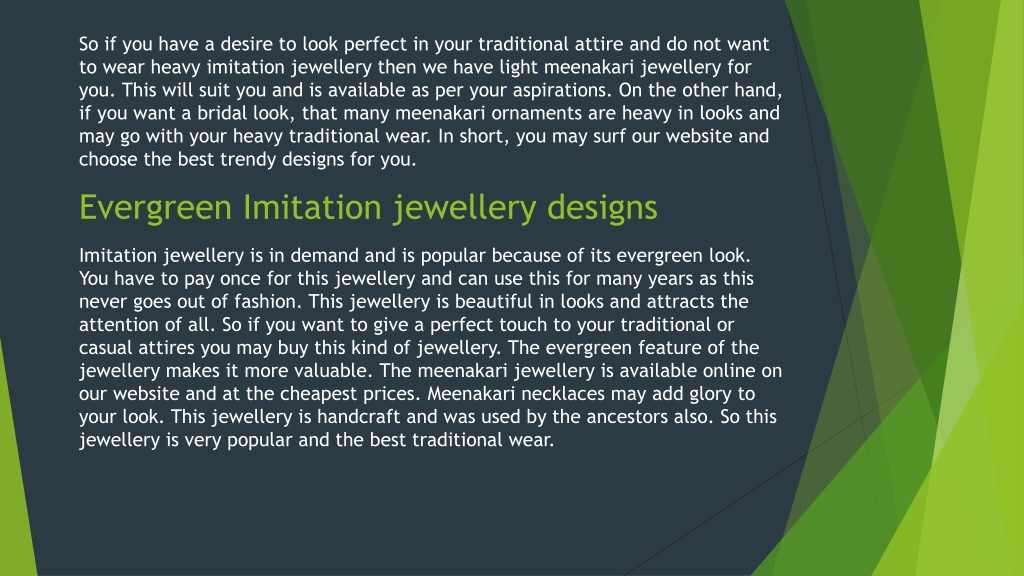 So if you have a desire to look perfect in your traditional attire and do not want to wear heavy imitation jewellery then we have light meenakari jewellery for you. This will suit you and is available as per your aspirations. On the other hand, if you want a bridal look, that many meenakari ornaments are heavy in looks and may go with your heavy traditional wear. In short, you may surf our website and choose the best trendy designs for you.

Evergreen Imitation jewellery designs

Imitation jewellery is in demand and is popular because of its evergreen look. You have to pay once for this jewellery and can use this for many years as this never goes out of fashion. This jewellery is beautiful in looks and attracts the attention of all. So if you want to give a perfect touch to your traditional or casual attires you may buy this kind of jewellery. The evergreen feature of the jewellery makes it more valuable. The meenakari jewellery is available online on our website and at the cheapest prices. Meenakari necklaces may add glory to your look. This jewellery is handcraft and was used by the ancestors also. So this jewellery is very popular and the best traditional wear.